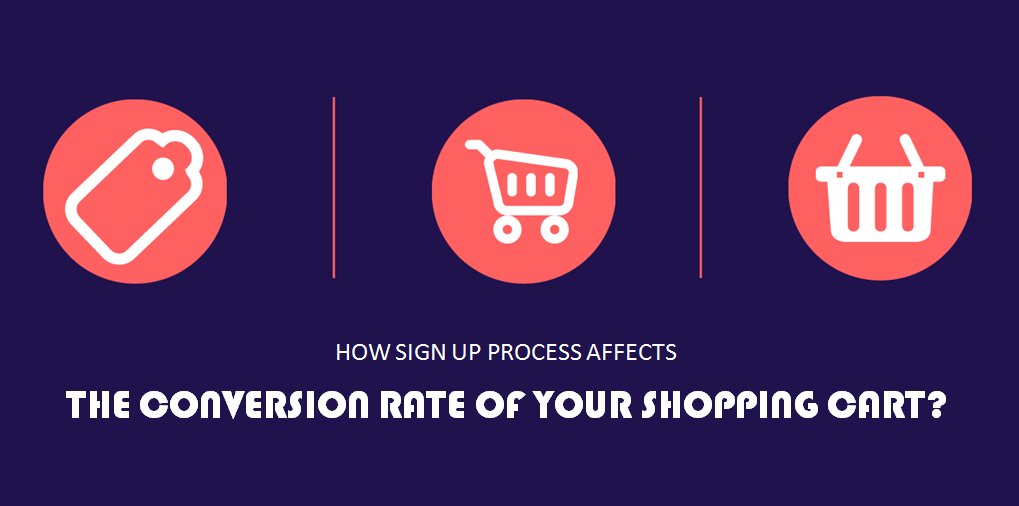 HOW SIGN UP PROCESS AFFECTS

THE CONVERSION RATE OF YOUR SHOPPING CART?